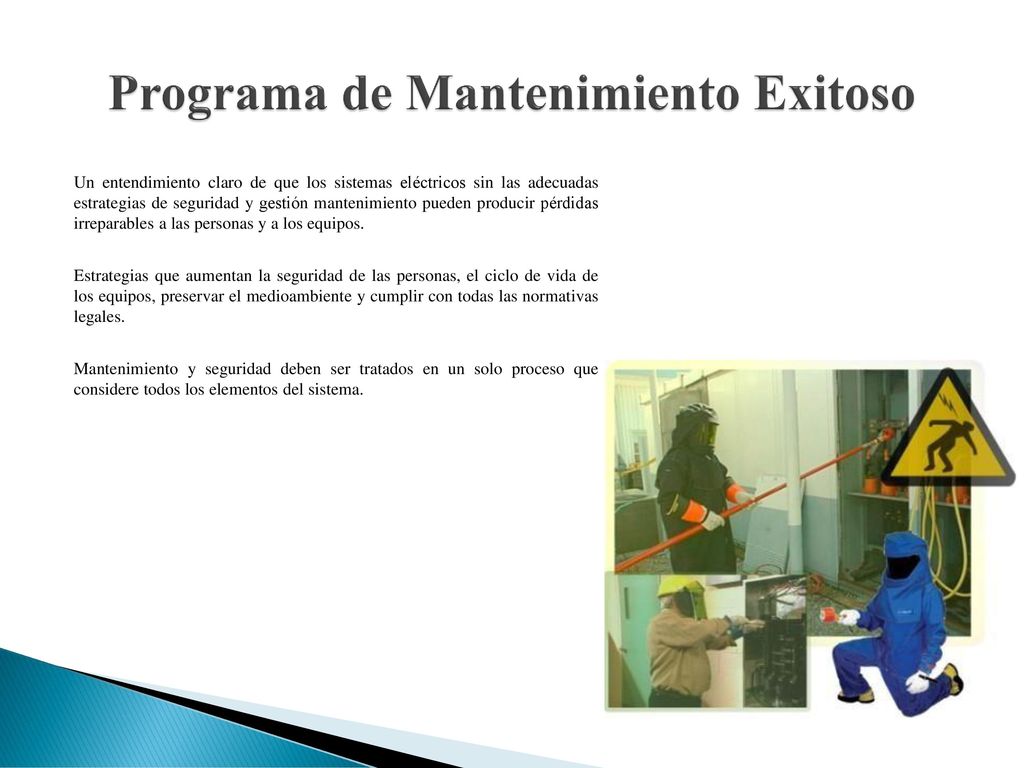 Programa de Mantenimiento Exitoso

Un entendimiento claro de que los sistemas eléctricos sin las adecuadas estrategias de seguridad y gestión mantenimiento pueden producir pérdidas irreparables a las personas y a los equipos.

Estrategias que aumentan la seguridad de las personas, el ciclo de vida de los equipos, preservar el medioambiente y cumplir con todas las normativas legales.

Mantenimiento y seguridad deben ser tratados en un solo proceso que considere todos los elementos del sistema.